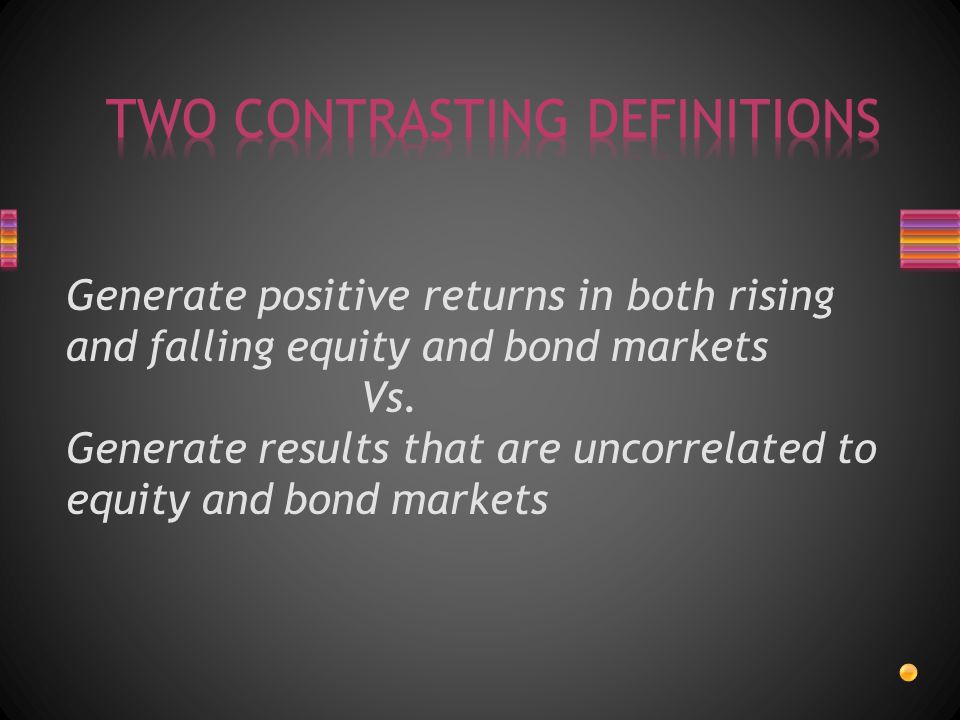 TWO CONTRASTING DEFINITIONS

Generate positive returns in both rising and falling equity and bond markets
Vs.
Generate results that are uncorrelated to equity and bond markets